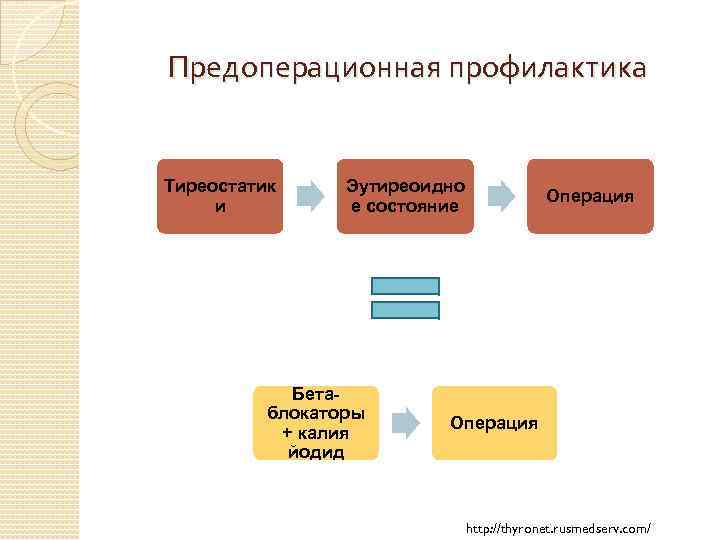 Предоперационная профилактика

Тиреостатики

Эутиреоидное состояние

Операция

Бета-блокаторы + калия йодид

Операция

http://thyronet.rusmedserv.com/